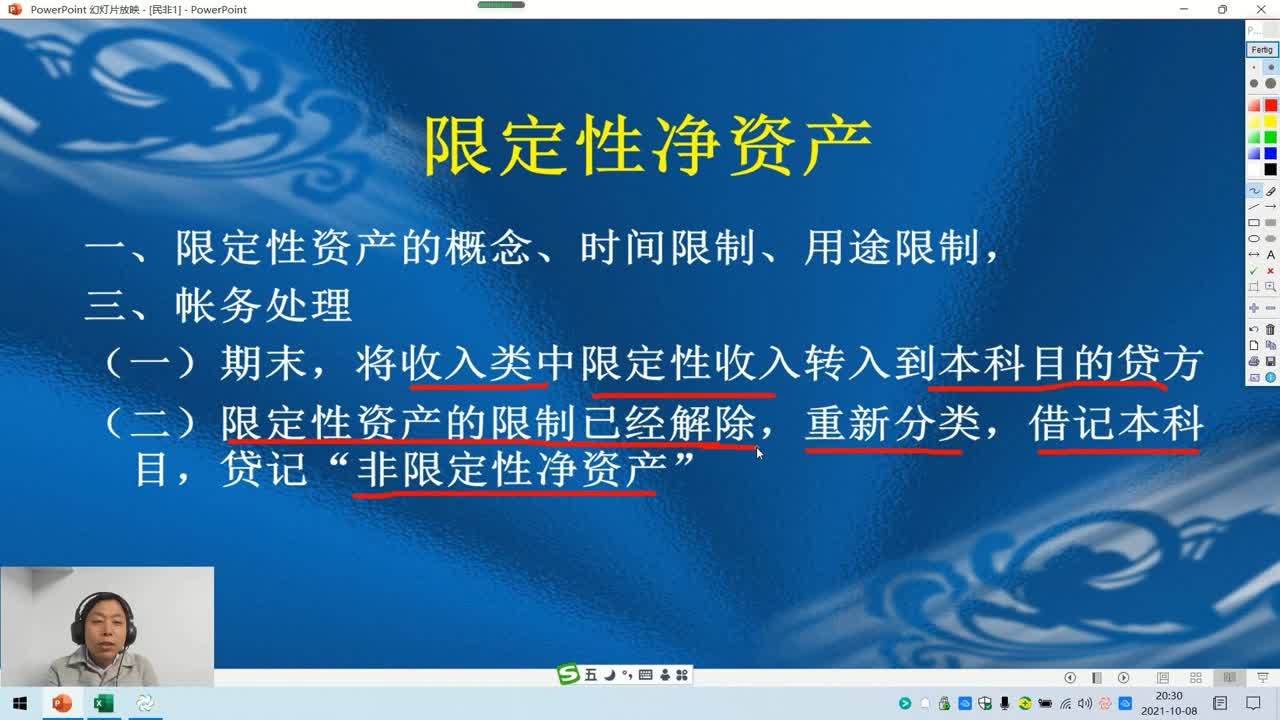 PowerPoint 幻灯片放映 - [民非1] - PowerPoint

Fertig

限定性净资产

一、限定性资产的概念、时间限制、用途限制，

三、帐务处理

（一）期末，将收入类中限定性收入转入到本科目的贷方

（二）限定性资产的限制已经解除，重新分类，借记本科目，贷记“非限定性净资产”

五

20:30
2021-10-08